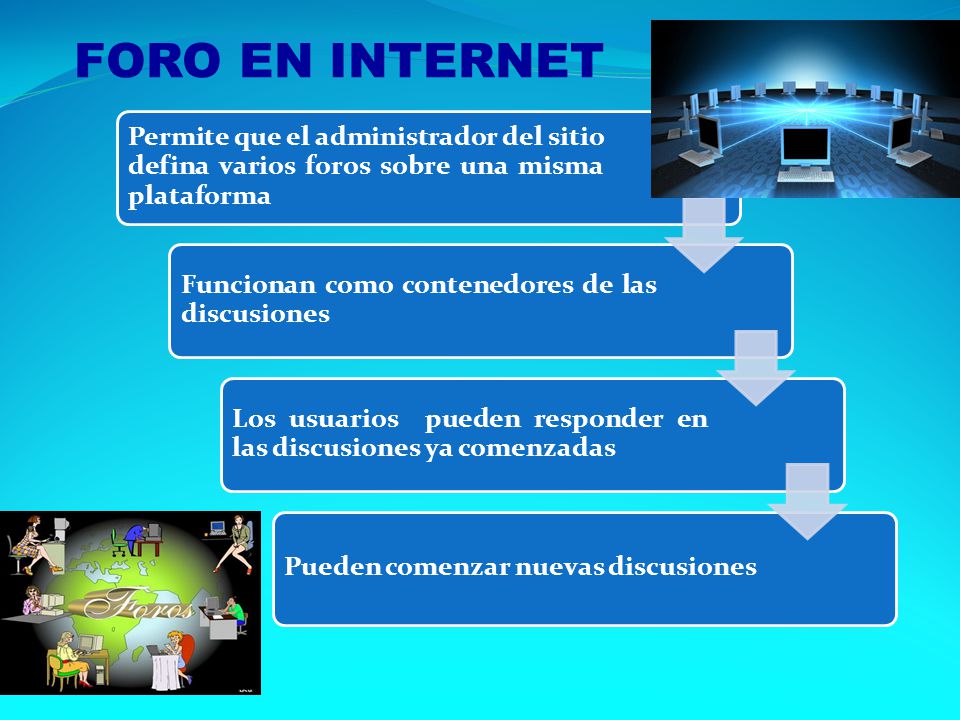 FORO EN INTERNET

Permite que el administrador del sitio defina varios foros sobre una misma plataforma

Funcionan como contenedores de las discusiones

Los usuarios pueden responder en las discusiones ya comenzadas

Pueden comenzar nuevas discusiones

Foros